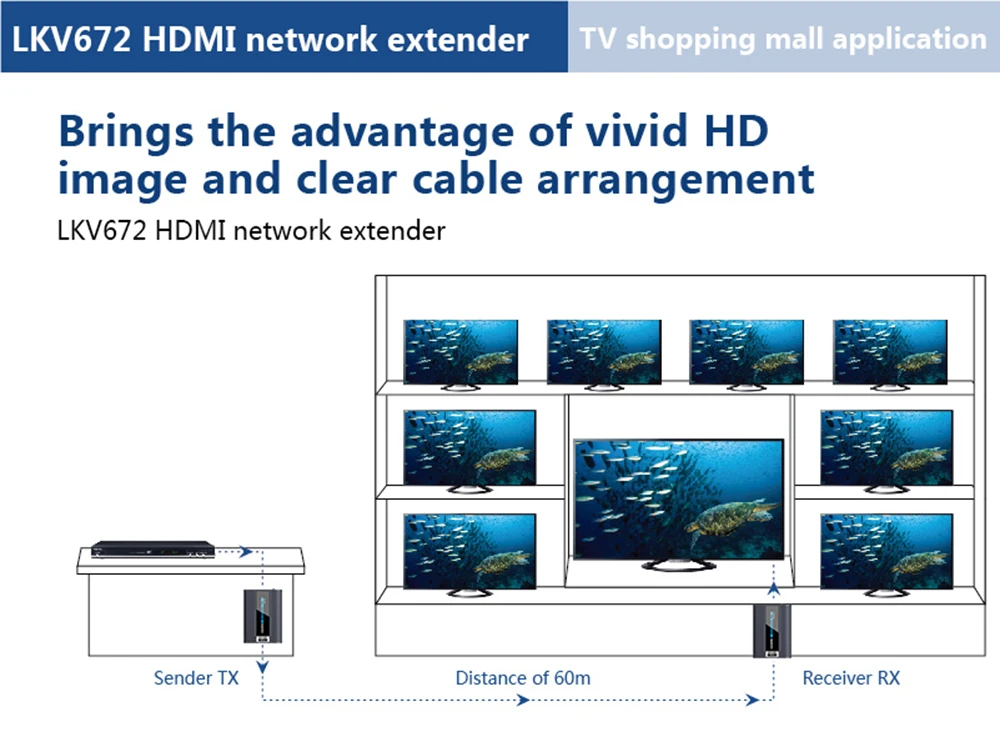 LKV672 HDMI network extender
TV shopping mall application

Brings the advantage of vivid HD image and clear cable arrangement

LKV672 HDMI network extender

Sender TX
Distance of 60m
Receiver RX